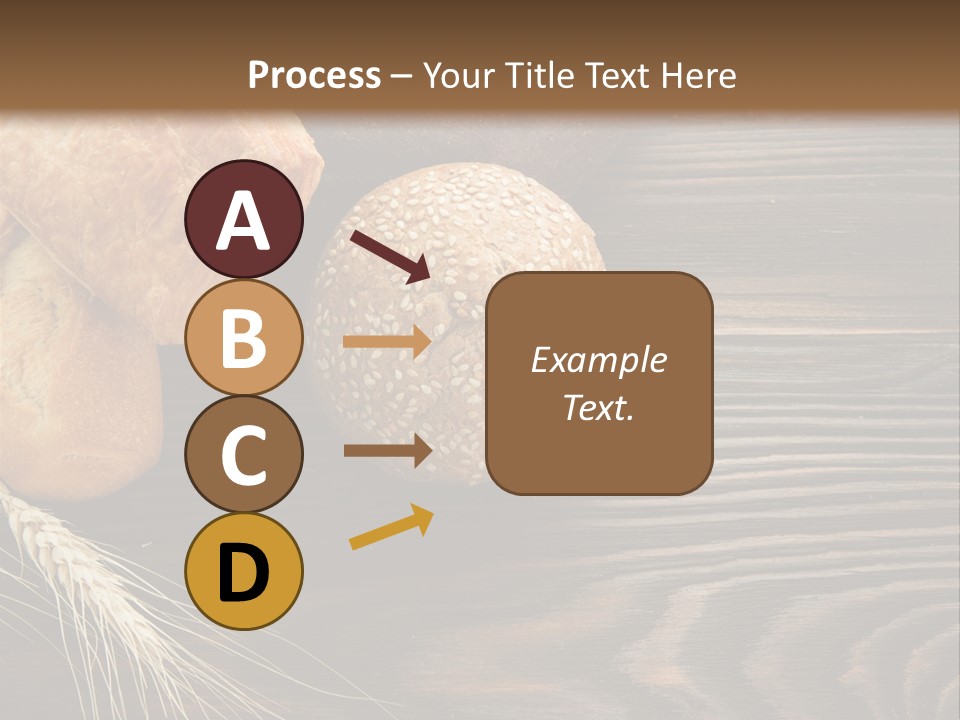 Process – Your Title Text Here

A

B

C

D

Example Text.